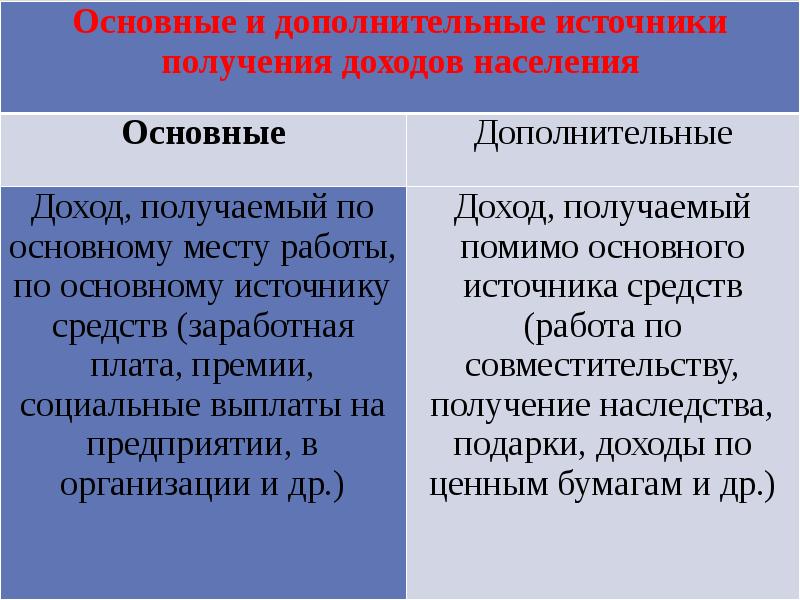 Основные и дополнительные источники получения доходов населения

| Основные | Дополнительные |
|---|---|
| Доход, получаемый по основному месту работы, по основному источнику средств (заработная плата, премии, социальные выплаты на предприятии, в организации и др.) | Доход, получаемый помимо основного источника средств (работа по совместительству, получение наследства, подарки, доходы по ценным бумагам и др.) |